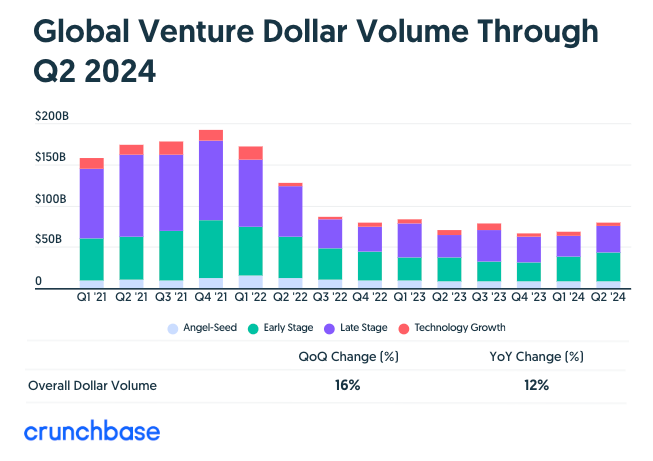 Global Venture Dollar Volume Through Q2 2024

$200B
$150B
$100B
$50B
0

Q1 '21 Q2 '21 Q3 '21 Q4 '21 Q1 '22 Q2 '22 Q3 '22 Q4 '22 Q1 '23 Q2 '23 Q3 '23 Q4 '23 Q1 '24 Q2 '24

Angel-Seed Early Stage Late Stage Technology Growth

| | QoQ Change (%) | YoY Change (%) |
|---|---|---|
| Overall Dollar Volume | 16% | 12% |

crunchbase